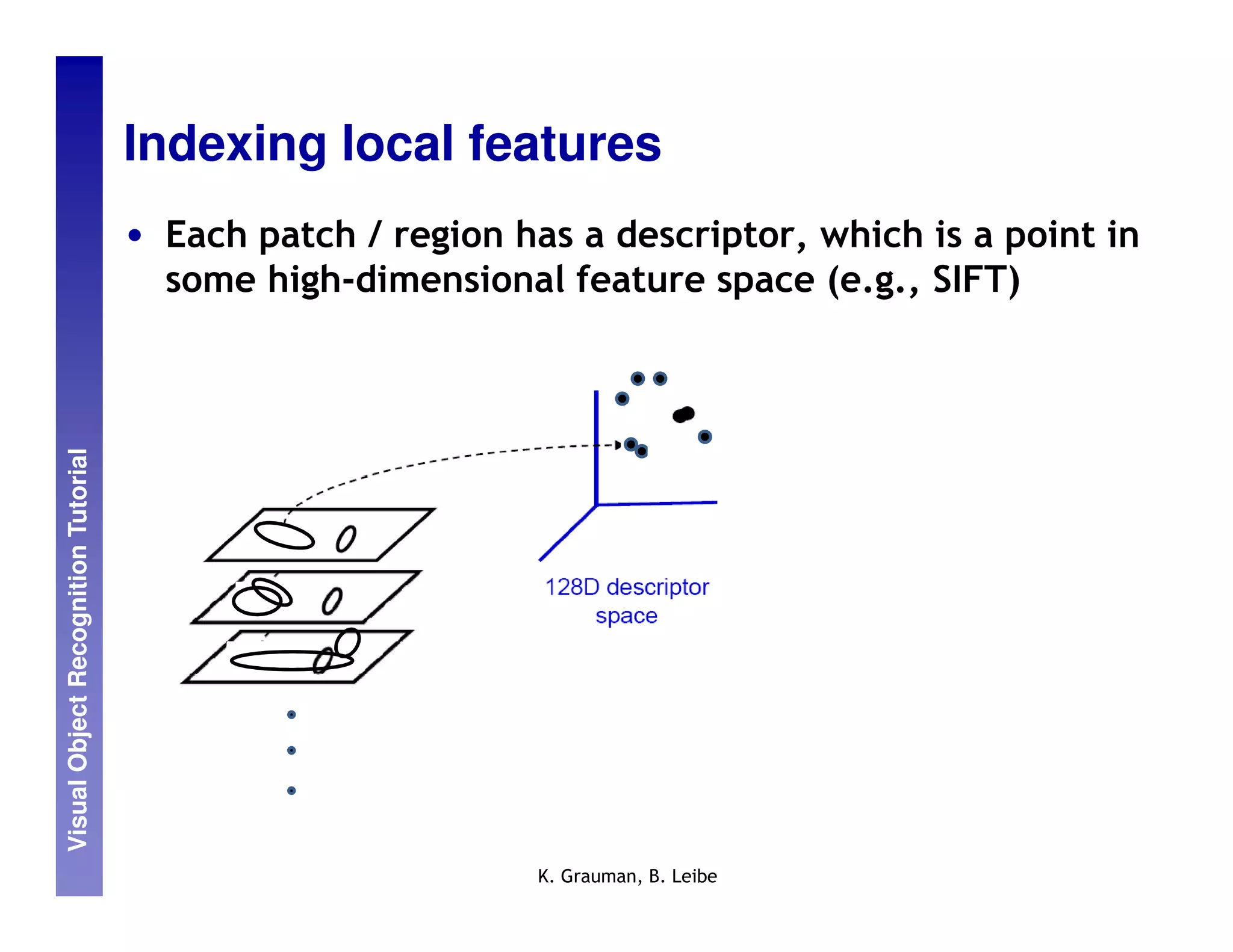 Visual Object Recognition Tutorial

Indexing local features

• Each patch / region has a descriptor, which is a point in some high-dimensional feature space (e.g., SIFT)

128D descriptor space

K. Grauman, B. Leibe